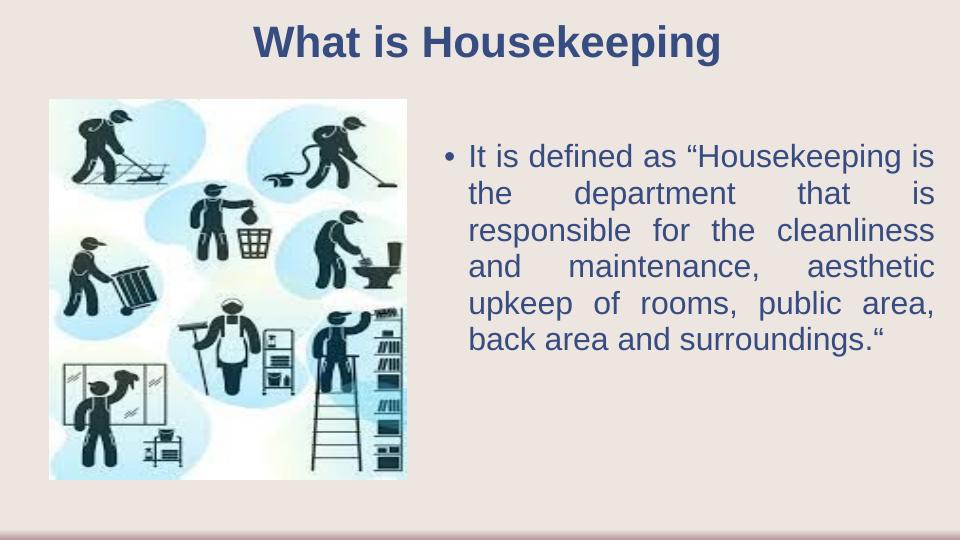 What is Housekeeping

• It is defined as “Housekeeping is the department that is responsible for the cleanliness and maintenance, aesthetic upkeep of rooms, public area, back area and surroundings.“